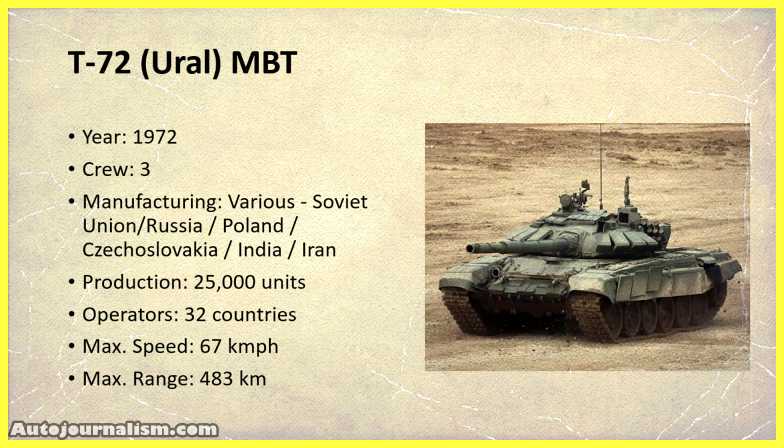 T-72 (Ural) MBT

• Year: 1972
• Crew: 3
• Manufacturing: Various - Soviet Union/Russia / Poland / Czechoslovakia / India / Iran
• Production: 25,000 units
• Operators: 32 countries
• Max. Speed: 67 kmph
• Max. Range: 483 km

Autojournalism.com